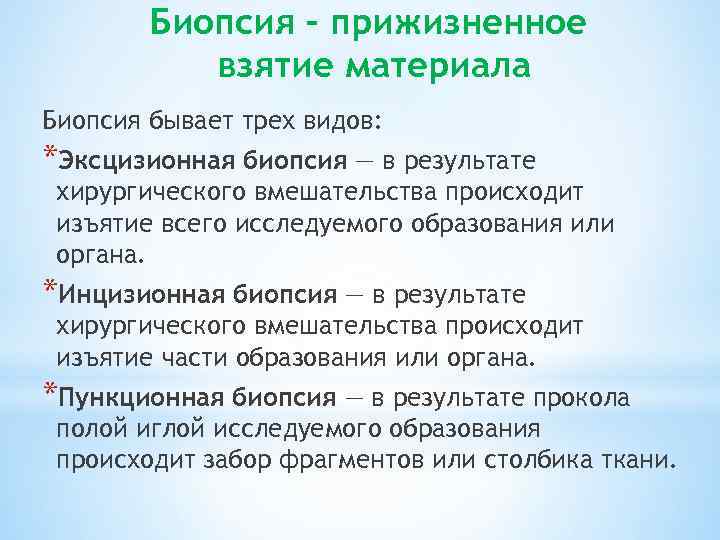 Биопсия - прижизненное взятие материала

Биопсия бывает трех видов:

*Эксцизионная биопсия — в результате хирургического вмешательства происходит изъятие всего исследуемого образования или органа.

*Инцизионная биопсия — в результате хирургического вмешательства происходит изъятие части образования или органа.

*Пункционная биопсия — в результате прокола полой иглой исследуемого образования происходит забор фрагментов или столбика ткани.